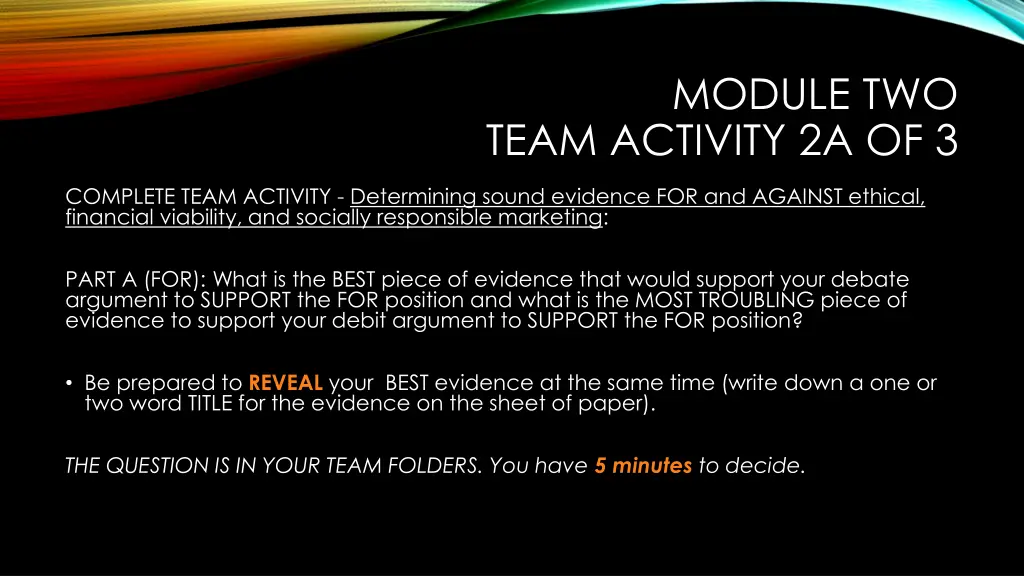 MODULE TWO
TEAM ACTIVITY 2A OF 3

COMPLETE TEAM ACTIVITY - Determining sound evidence FOR and AGAINST ethical, financial viability, and socially responsible marketing:

PART A (FOR): What is the BEST piece of evidence that would support your debate argument to SUPPORT the FOR position and what is the MOST TROUBLING piece of evidence to support your debit argument to SUPPORT the FOR position?

• Be prepared to REVEAL your BEST evidence at the same time (write down a one or two word TITLE for the evidence on the sheet of paper).

THE QUESTION IS IN YOUR TEAM FOLDERS. You have 5 minutes to decide.